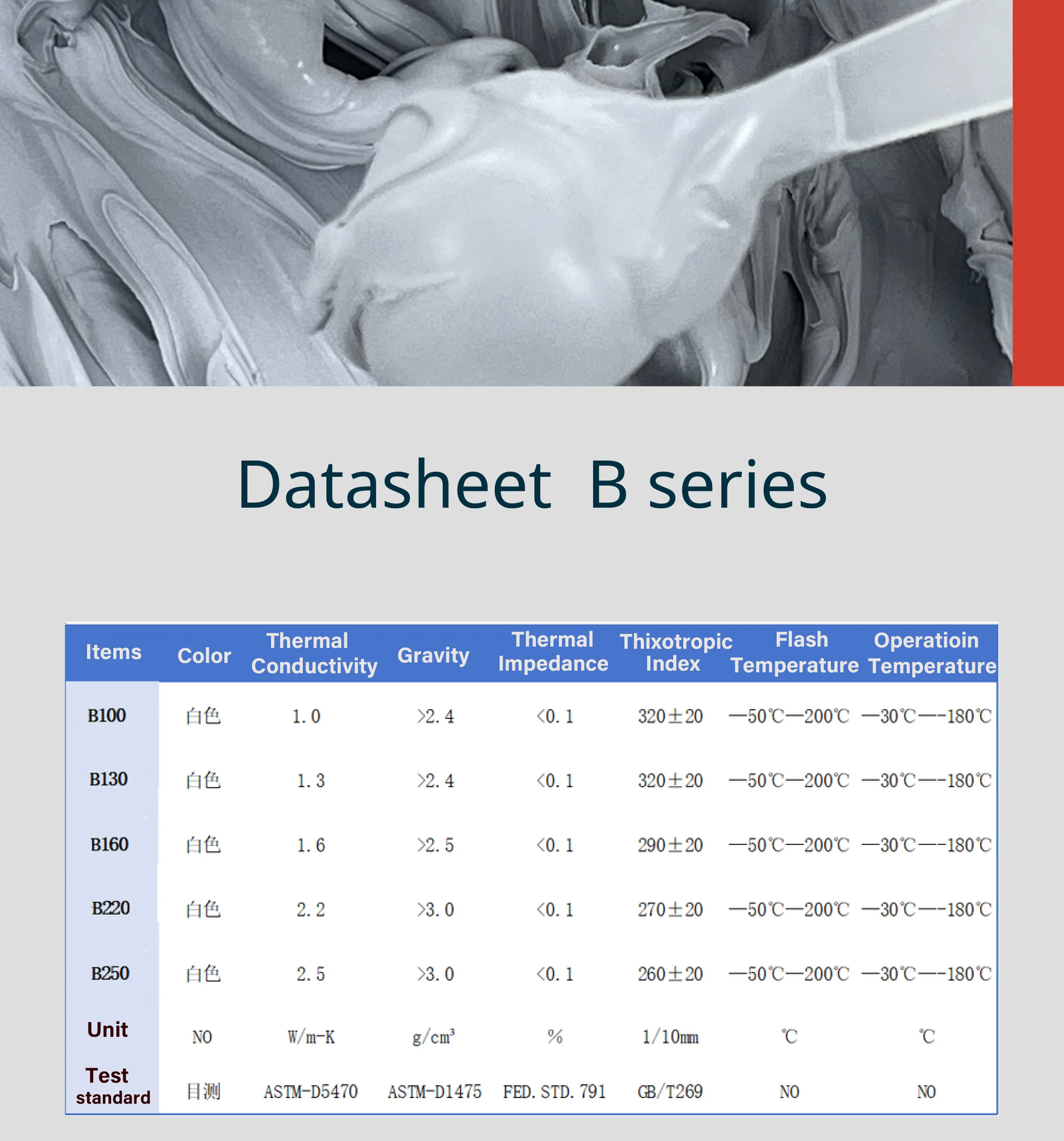 Datasheet B series

| Items | Color | Thermal Conductivity | Gravity | Thermal Impedance | Thixotropic Index | Flash Temperature | Operatioin Temperature |
|---|---|---|---|---|---|---|---|
| B100 | 白色 | 1.0 | >2.4 | <0.1 | 320±20 | —50℃—200℃ | —30℃—-180℃ |
| B130 | 白色 | 1.3 | >2.4 | <0.1 | 320±20 | —50℃—200℃ | —30℃—-180℃ |
| B160 | 白色 | 1.6 | >2.5 | <0.1 | 290±20 | —50℃—200℃ | —30℃—-180℃ |
| B220 | 白色 | 2.2 | >3.0 | <0.1 | 270±20 | —50℃—200℃ | —30℃—-180℃ |
| B250 | 白色 | 2.5 | >3.0 | <0.1 | 260±20 | —50℃—200℃ | —30℃—-180℃ |
| Unit | NO | W/m-K | g/cm³ | % | 1/10mm | ℃ | ℃ |
| Test standard | 目测 | ASTM-D5470 | ASTM-D1475 | FED. STD. 791 | GB/T269 | NO | NO |